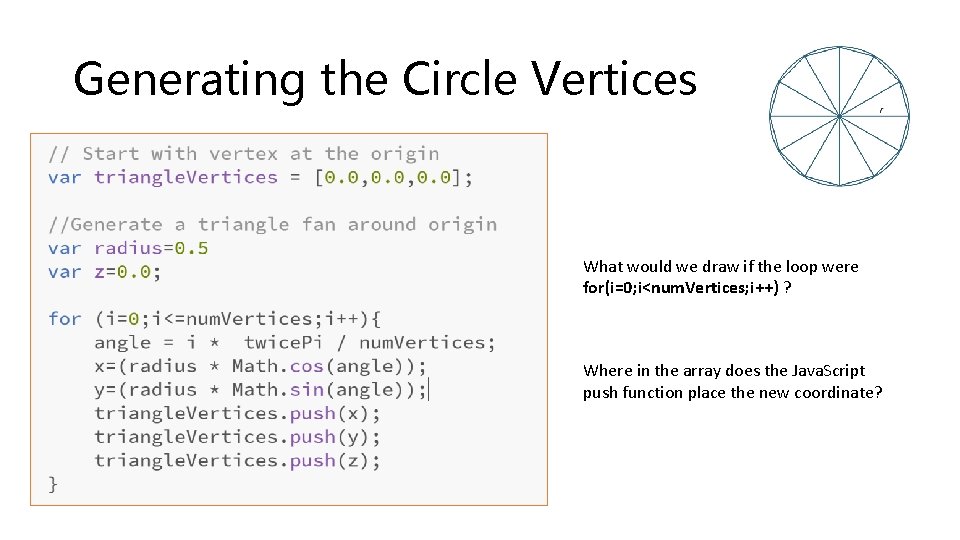 Generating the Circle Vertices

r

// Start with vertex at the origin
var triangleVertices = [0.0,0.0,0.0];

//Generate a triangle fan around origin
var radius=0.5
var z=0.0;

for (i=0;i<=numVertices;i++){
    angle = i *  twicePi / numVertices;
    x=(radius * Math.cos(angle));
    y=(radius * Math.sin(angle));
    triangleVertices.push(x);
    triangleVertices.push(y);
    triangleVertices.push(z);
}

What would we draw if the loop were for(i=0;i<numVertices;i++) ?

Where in the array does the JavaScript push function place the new coordinate?